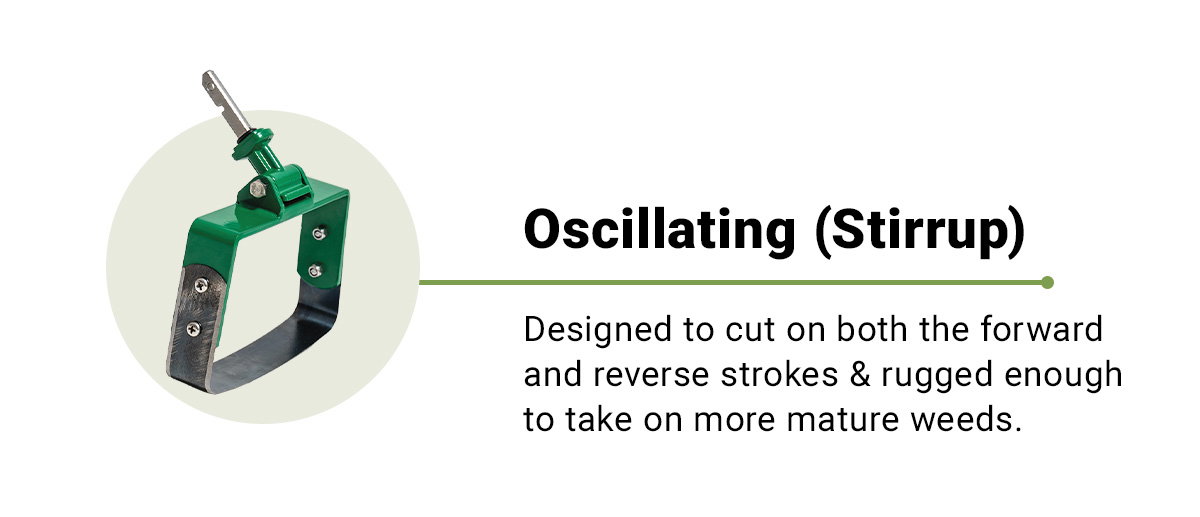 Oscillating (Stirrup)

Designed to cut on both the forward and reverse strokes & rugged enough to take on more mature weeds.